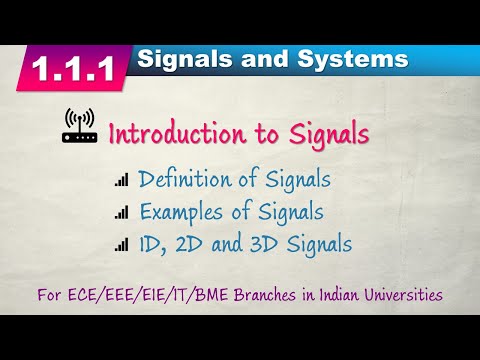 1.1.1 Signals and Systems

Introduction to Signals

Definition of Signals

Examples of Signals

1D, 2D and 3D Signals

For ECE/EEE/EIE/IT/BME Branches in Indian Universities